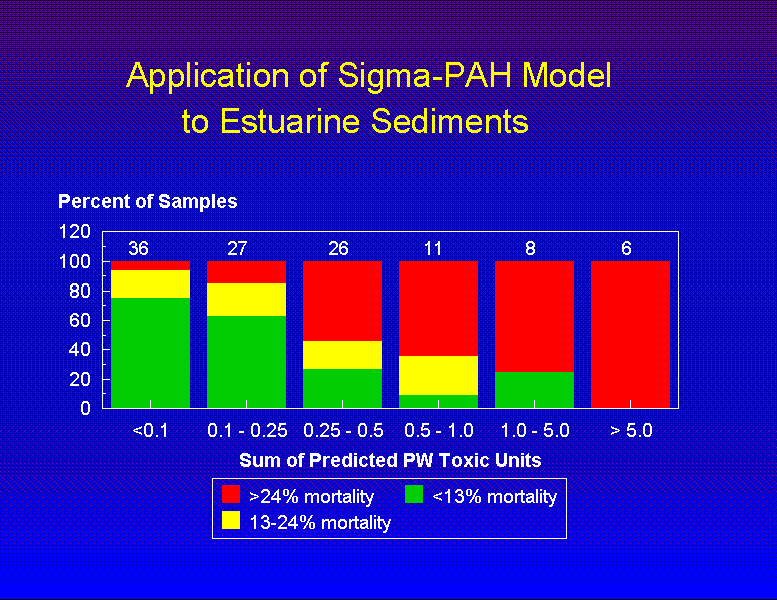 Application of Sigma-PAH Model to Estuarine Sediments

Percent of Samples

120
100
80
60
40
20
0

36
27
26
11
8
6

<0.1
0.1 - 0.25
0.25 - 0.5
0.5 - 1.0
1.0 - 5.0
> 5.0

Sum of Predicted PW Toxic Units

>24% mortality
<13% mortality
13-24% mortality